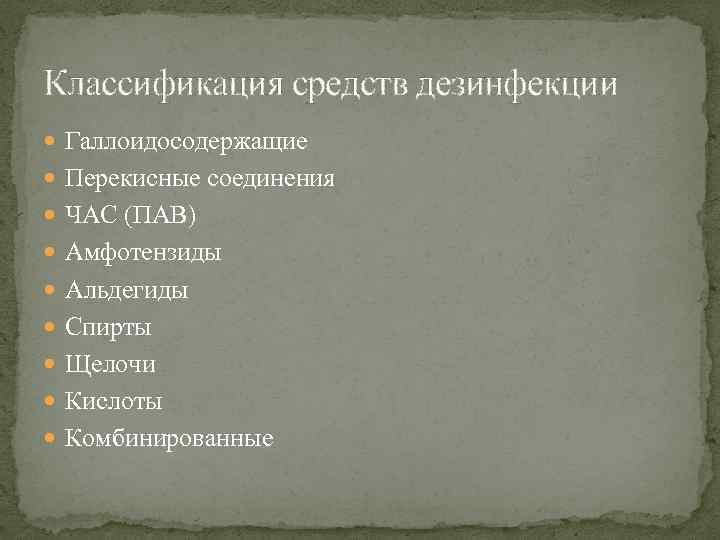 Классификация средств дезинфекции

- Галлоидосодержащие
- Перекисные соединения
- ЧАС (ПАВ)
- Амфотензиды
- Альдегиды
- Спирты
- Щелочи
- Кислоты
- Комбинированные